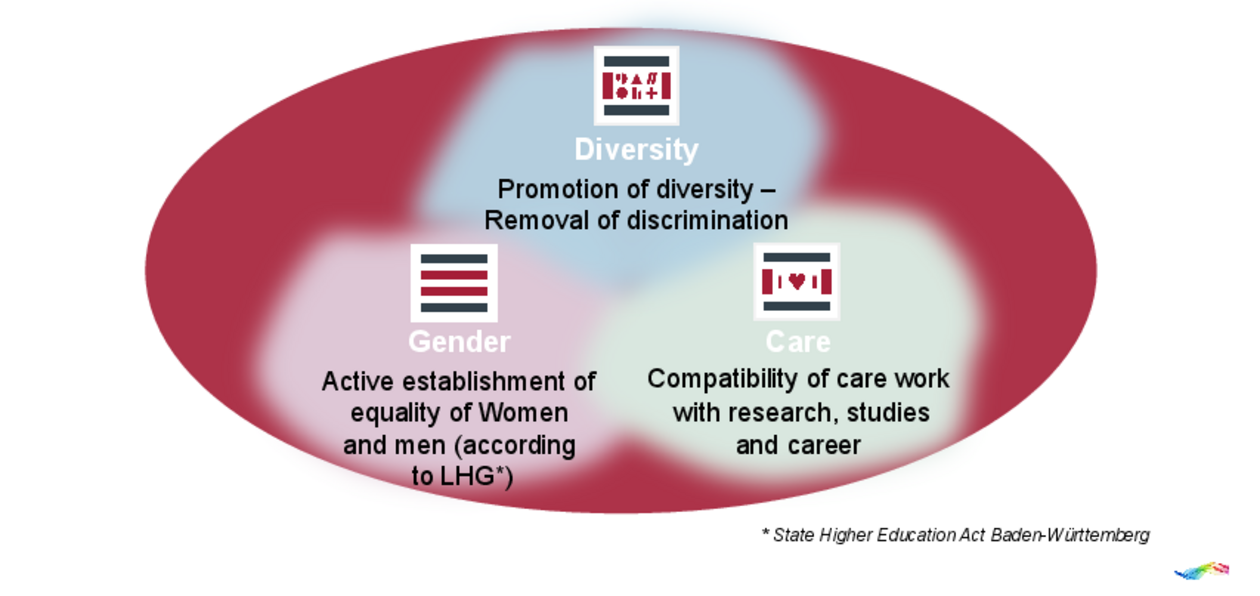 Diversity
Promotion of diversity – Removal of discrimination

Gender
Active establishment of equality of Women and men (according to LHG*)

Care
Compatibility of care work with research, studies and career

* State Higher Education Act Baden-Württemberg